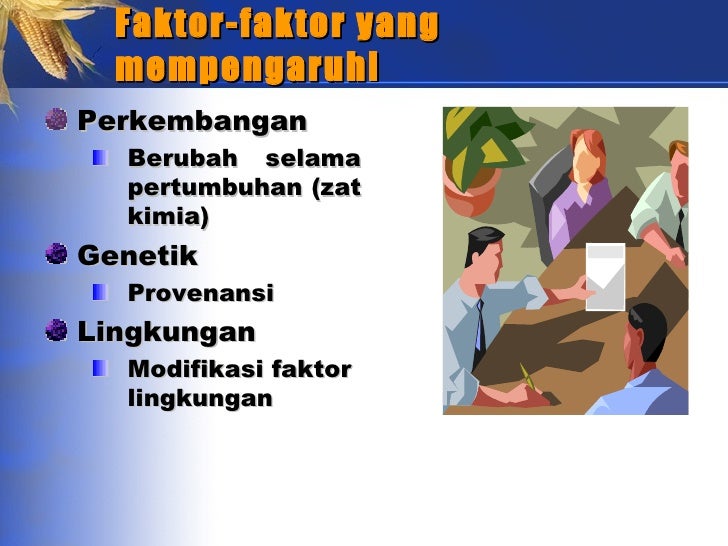 Faktor-faktor yang mempengaruhi

Perkembangan

Berubah selama pertumbuhan (zat kimia)

Genetik

Provenansi

Lingkungan

Modifikasi faktor lingkungan